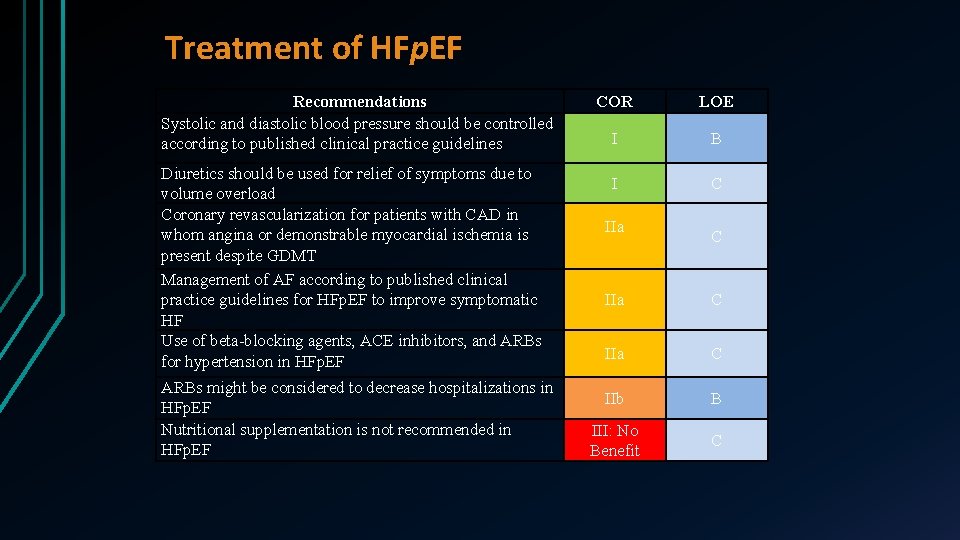 Treatment of HFpEF

| Recommendations | COR | LOE |
|---|---|---|
| Systolic and diastolic blood pressure should be controlled according to published clinical practice guidelines | I | B |
| Diuretics should be used for relief of symptoms due to volume overload | I | C |
| Coronary revascularization for patients with CAD in whom angina or demonstrable myocardial ischemia is present despite GDMT | IIa | C |
| Management of AF according to published clinical practice guidelines for HFpEF to improve symptomatic HF | IIa | C |
| Use of beta-blocking agents, ACE inhibitors, and ARBs for hypertension in HFpEF | IIa | C |
| ARBs might be considered to decrease hospitalizations in HFpEF | IIb | B |
| Nutritional supplementation is not recommended in HFpEF | III: No Benefit | C |